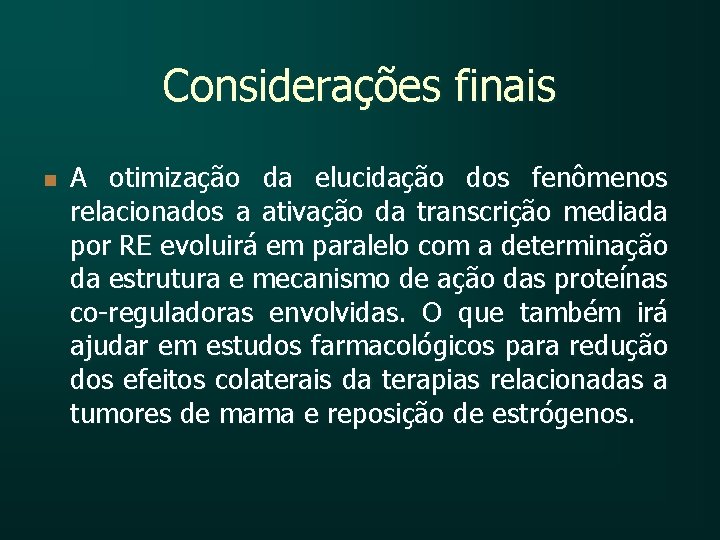 Considerações finais

A otimização da elucidação dos fenômenos relacionados a ativação da transcrição mediada por RE evoluirá em paralelo com a determinação da estrutura e mecanismo de ação das proteínas co-reguladoras envolvidas. O que também irá ajudar em estudos farmacológicos para redução dos efeitos colaterais da terapias relacionadas a tumores de mama e reposição de estrógenos.